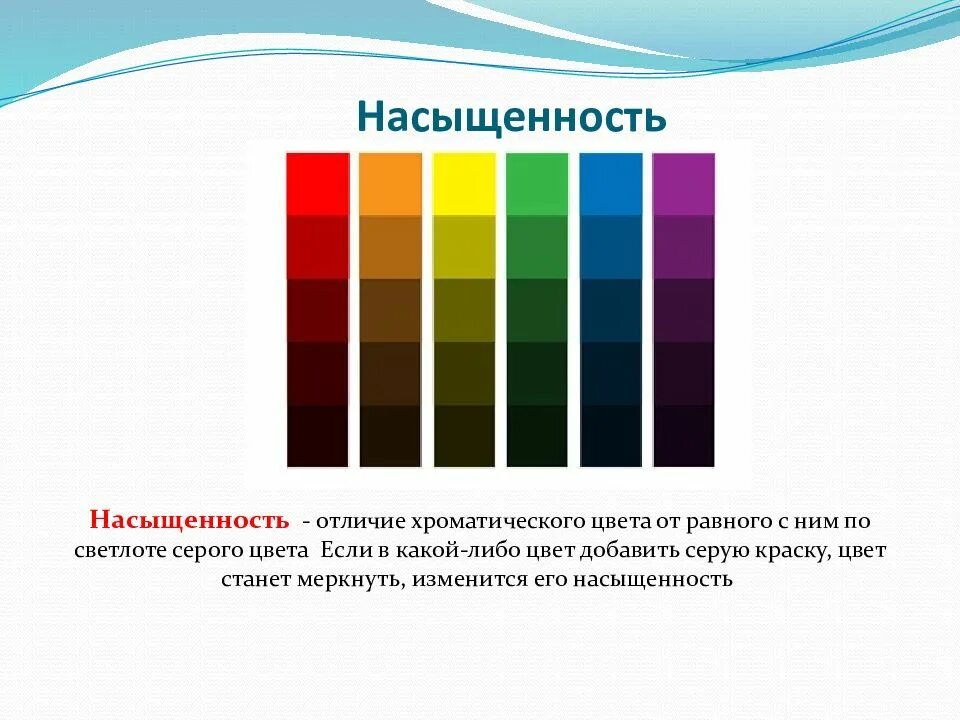 Насыщенность

Насыщенность - отличие хроматического цвета от равного с ним по светлоте серого цвета Если в какой-либо цвет добавить серую краску, цвет станет меркнуть, изменится его насыщенность